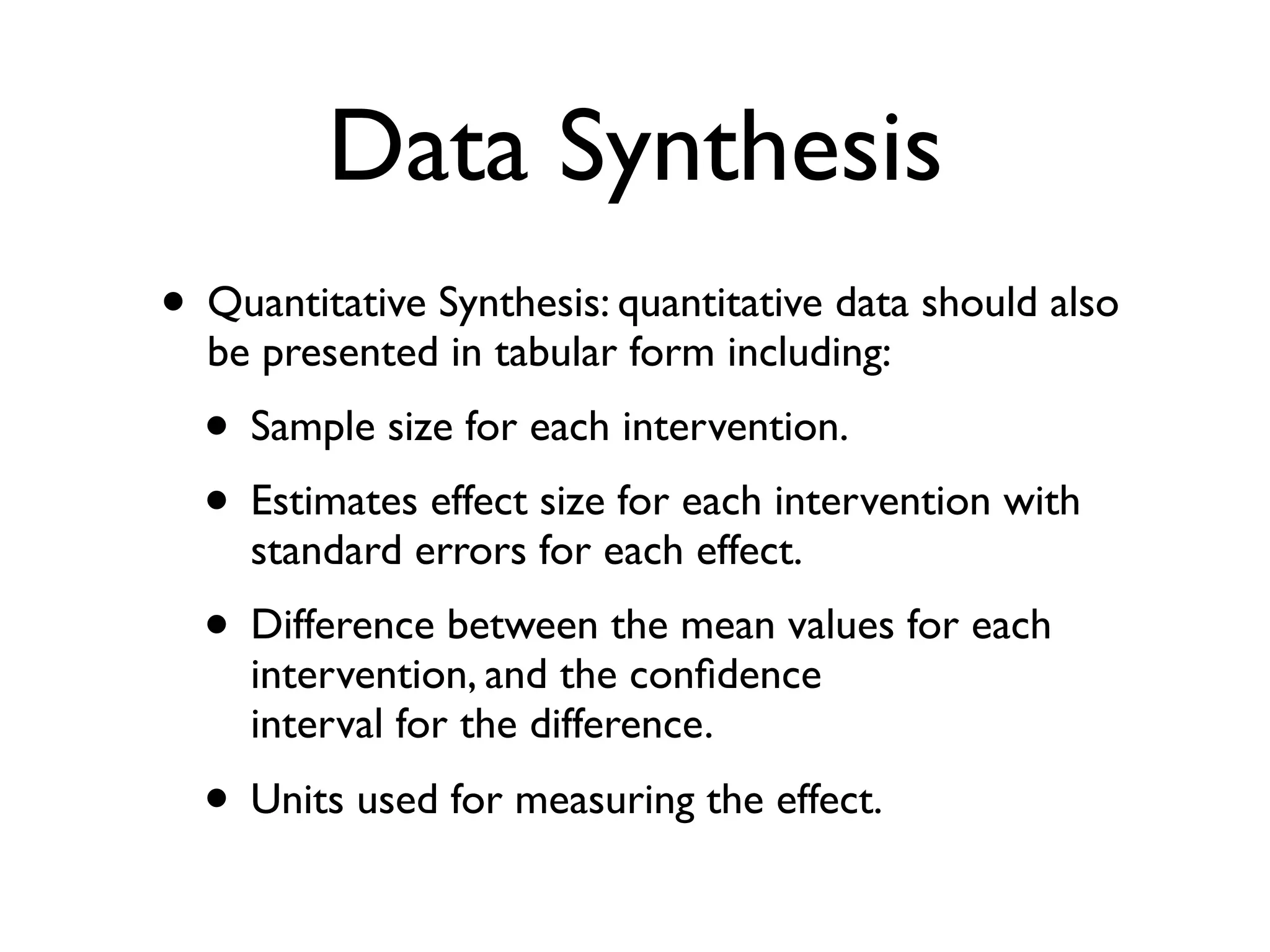 Data Synthesis

• Quantitative Synthesis: quantitative data should also be presented in tabular form including:

• Sample size for each intervention.

• Estimates effect size for each intervention with standard errors for each effect.

• Difference between the mean values for each intervention, and the confidence interval for the difference.

• Units used for measuring the effect.